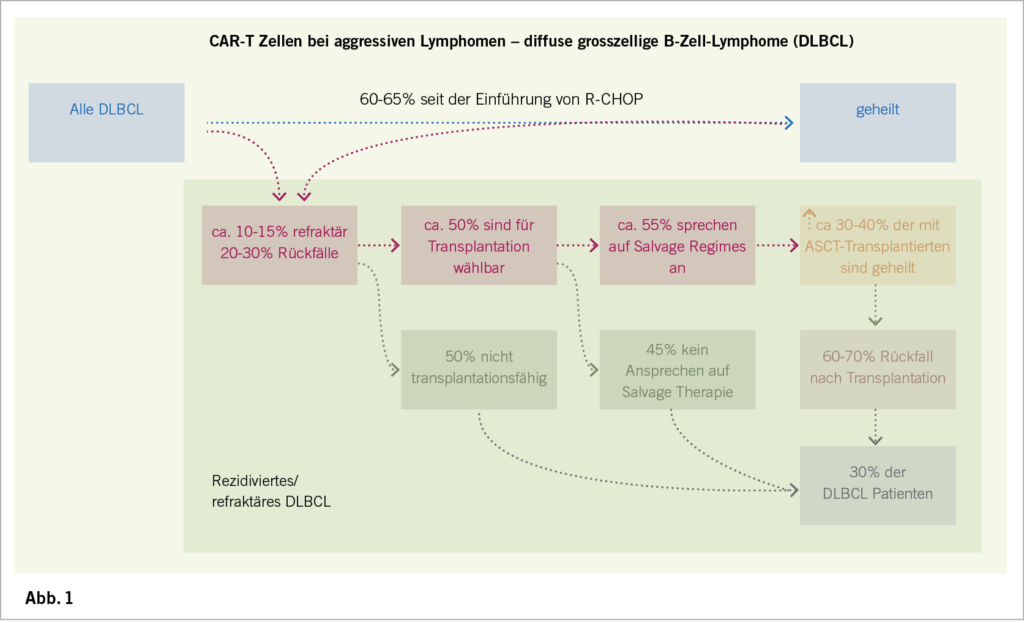 CAR-T Zellen bei aggressiven Lymphomen – diffuse grosszellige B-Zell-Lymphome (DLBCL)

Alle DLBCL

60-65% seit der Einführung von R-CHOP

geheilt

ca. 10-15% refraktär 20-30% Rückfälle

ca. 50% sind für Transplantation wählbar

ca. 55% sprechen auf Salvage Regimes an

ca 30-40% der mit ASCT-Transplantierten sind geheilt

50% nicht transplantationsfähig

45% kein Ansprechen auf Salvage Therapie

60-70% Rückfall nach Transplantation

Rezidiviertes/ refraktäres DLBCL

30% der DLBCL Patienten

Abb. 1